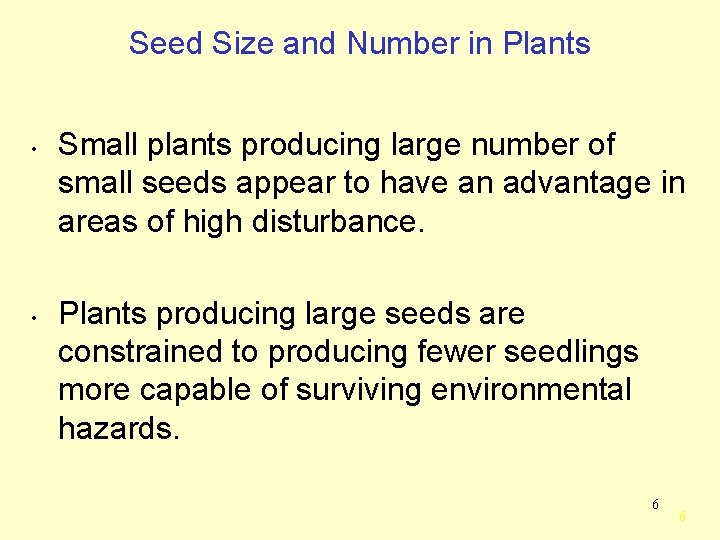 Seed Size and Number in Plants

• Small plants producing large number of small seeds appear to have an advantage in areas of high disturbance.

• Plants producing large seeds are constrained to producing fewer seedlings more capable of surviving environmental hazards.

6

6